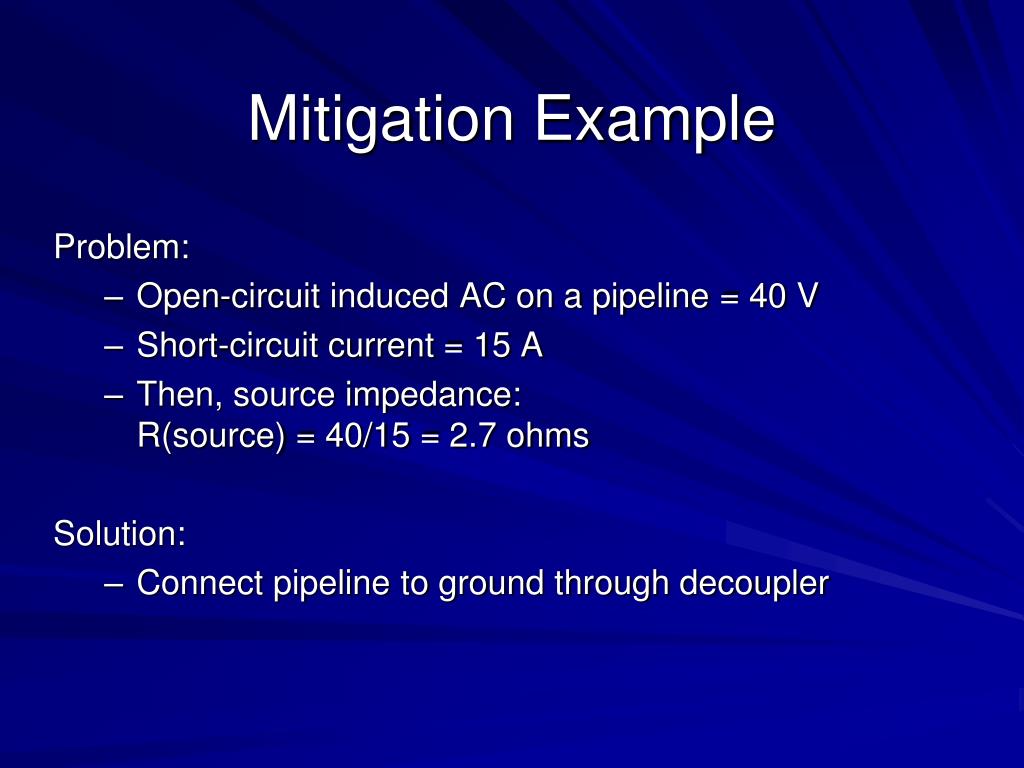 Mitigation Example

Problem:

– Open-circuit induced AC on a pipeline = 40 V
– Short-circuit current = 15 A
– Then, source impedance: R(source) = 40/15 = 2.7 ohms

Solution:

– Connect pipeline to ground through decoupler